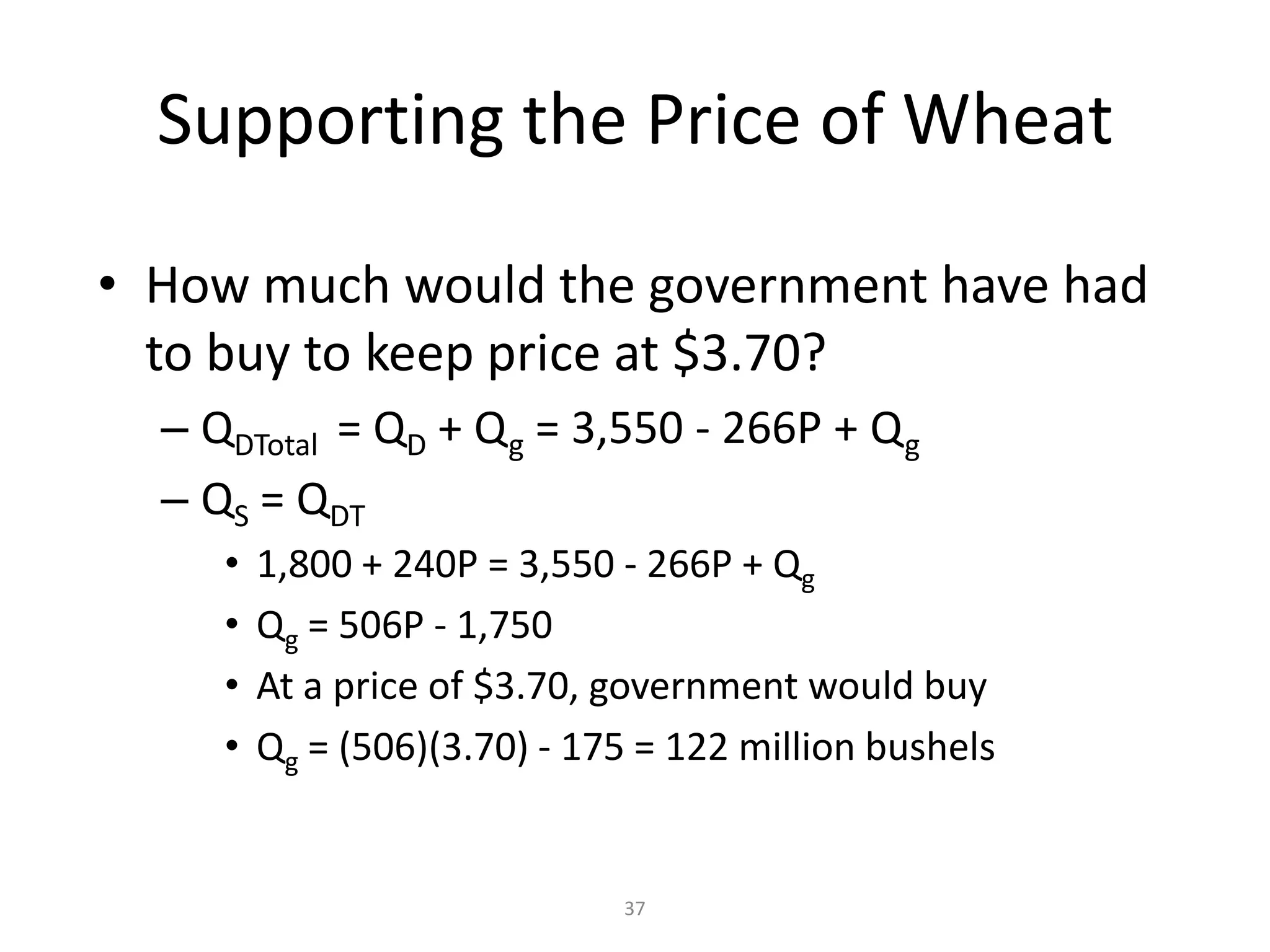 Supporting the Price of Wheat

• How much would the government have had to buy to keep price at \$3.70?

– $Q_{DTotal} = Q_D + Q_g = 3,550 - 266P + Q_g$

– $Q_S = Q_{DT}$

• $1,800 + 240P = 3,550 - 266P + Q_g$

• $Q_g = 506P - 1,750$

• At a price of \$3.70, government would buy

• $Q_g = (506)(3.70) - 175 = 122$ million bushels

37